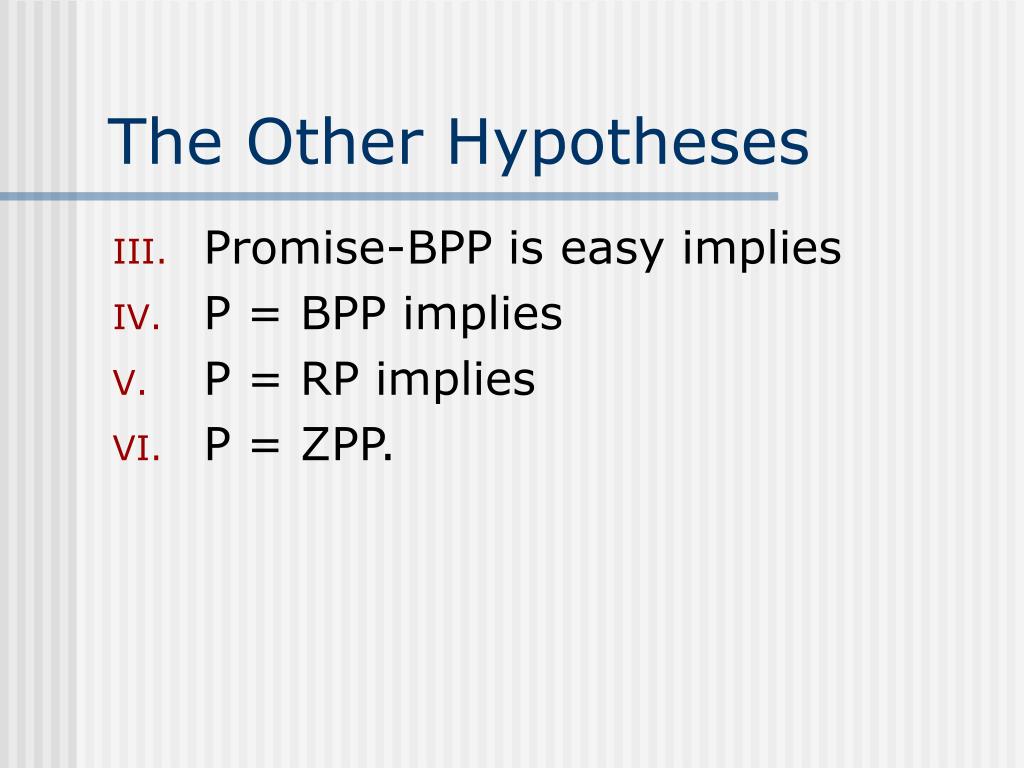 The Other Hypotheses

III. Promise-BPP is easy implies
IV. P = BPP implies
V. P = RP implies
VI. P = ZPP.